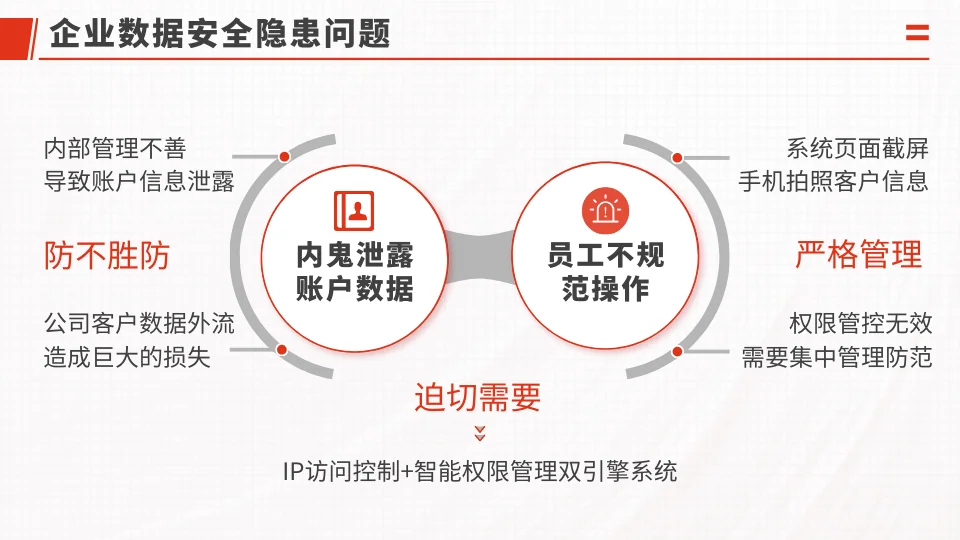 企业数据安全隐患问题

内部管理不善
导致账户信息泄露

防不胜防

公司客户数据外流
造成巨大的损失

内鬼泄露
账户数据

员工不规
范操作

系统页面截屏
手机拍照客户信息

严格管理

权限管控无效
需要集中管理防范

迫切需要

IP访问控制+智能权限管理双引擎系统